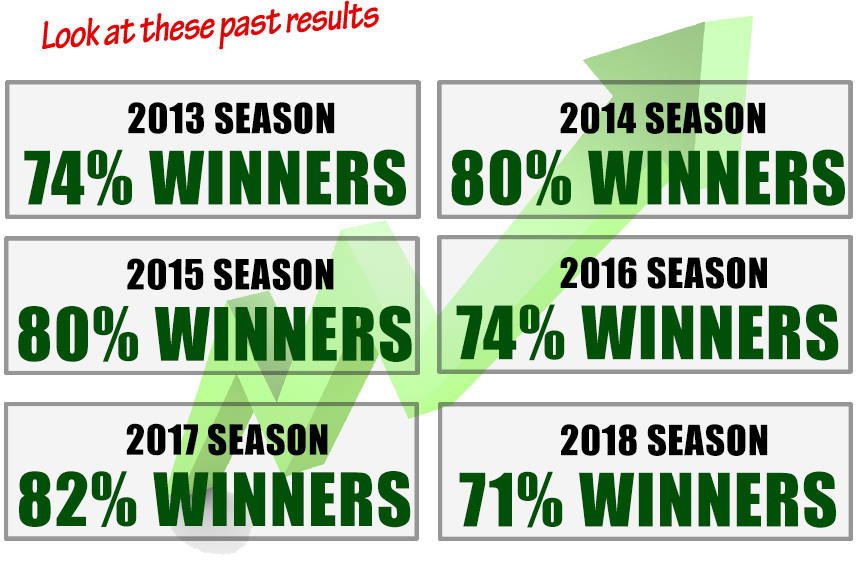 Look at these past results

2013 SEASON
74% WINNERS

2014 SEASON
80% WINNERS

2015 SEASON
80% WINNERS

2016 SEASON
74% WINNERS

2017 SEASON
82% WINNERS

2018 SEASON
71% WINNERS